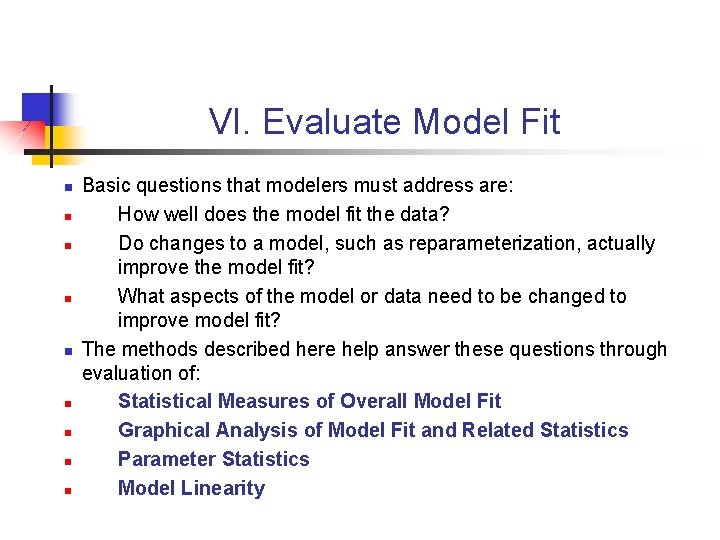 VI. Evaluate Model Fit

- Basic questions that modelers must address are:
- How well does the model fit the data?
- Do changes to a model, such as reparameterization, actually improve the model fit?
- What aspects of the model or data need to be changed to improve model fit?
- The methods described here help answer these questions through evaluation of:
- Statistical Measures of Overall Model Fit
- Graphical Analysis of Model Fit and Related Statistics
- Parameter Statistics
- Model Linearity